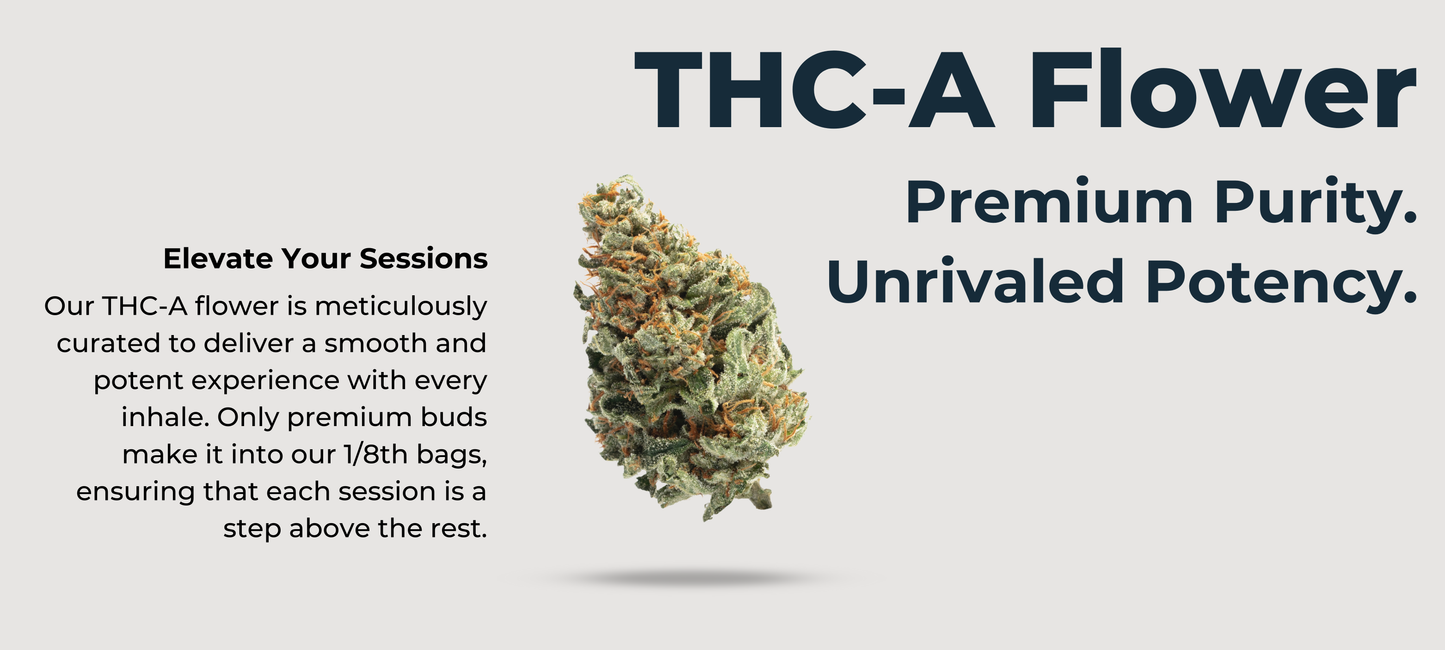 THC-A Flower

Premium Purity.
Unrivaled Potency.

Elevate Your Sessions

Our THC-A flower is meticulously curated to deliver a smooth and potent experience with every inhale. Only premium buds make it into our 1/8th bags, ensuring that each session is a step above the rest.